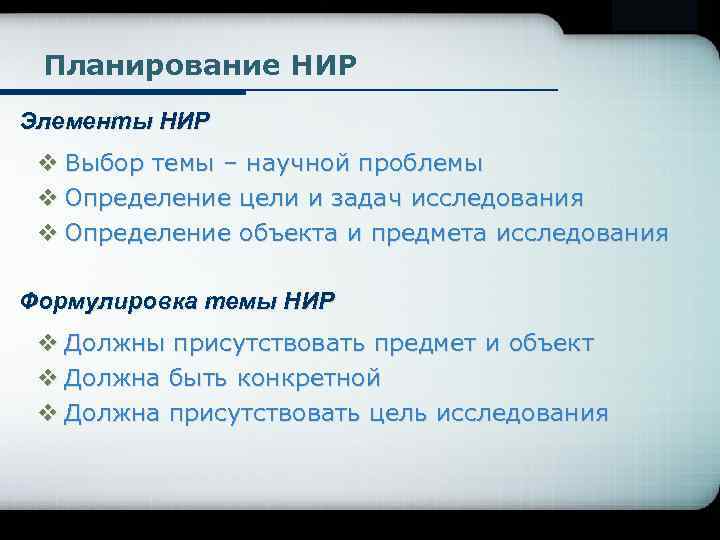 Планирование НИР

Элементы НИР

❖ Выбор темы – научной проблемы
❖ Определение цели и задач исследования
❖ Определение объекта и предмета исследования

Формулировка темы НИР

❖ Должны присутствовать предмет и объект
❖ Должна быть конкретной
❖ Должна присутствовать цель исследования